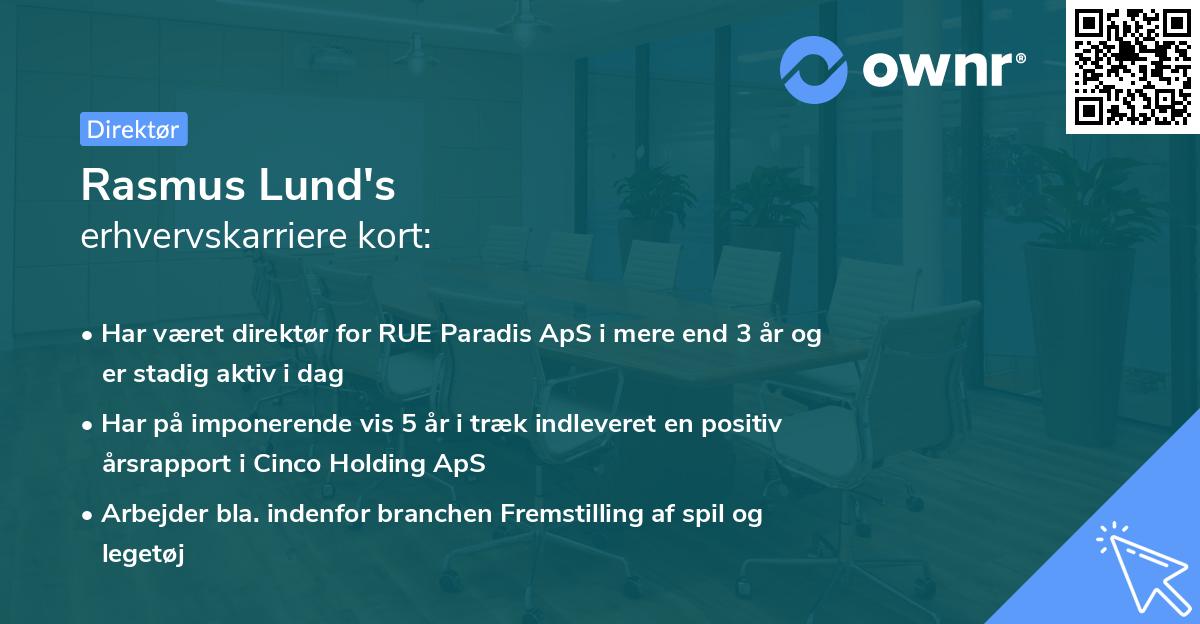 ownr®

Direktør

Rasmus Lund's
erhvervskarriere kort:

• Har været direktør for RUE Paradis ApS i mere end 3 år og er stadig aktiv i dag

• Har på imponerende vis 5 år i træk indleveret en positiv årsrapport i Cinco Holding ApS

• Arbejder bla. indenfor branchen Fremstilling af spil og legetøj